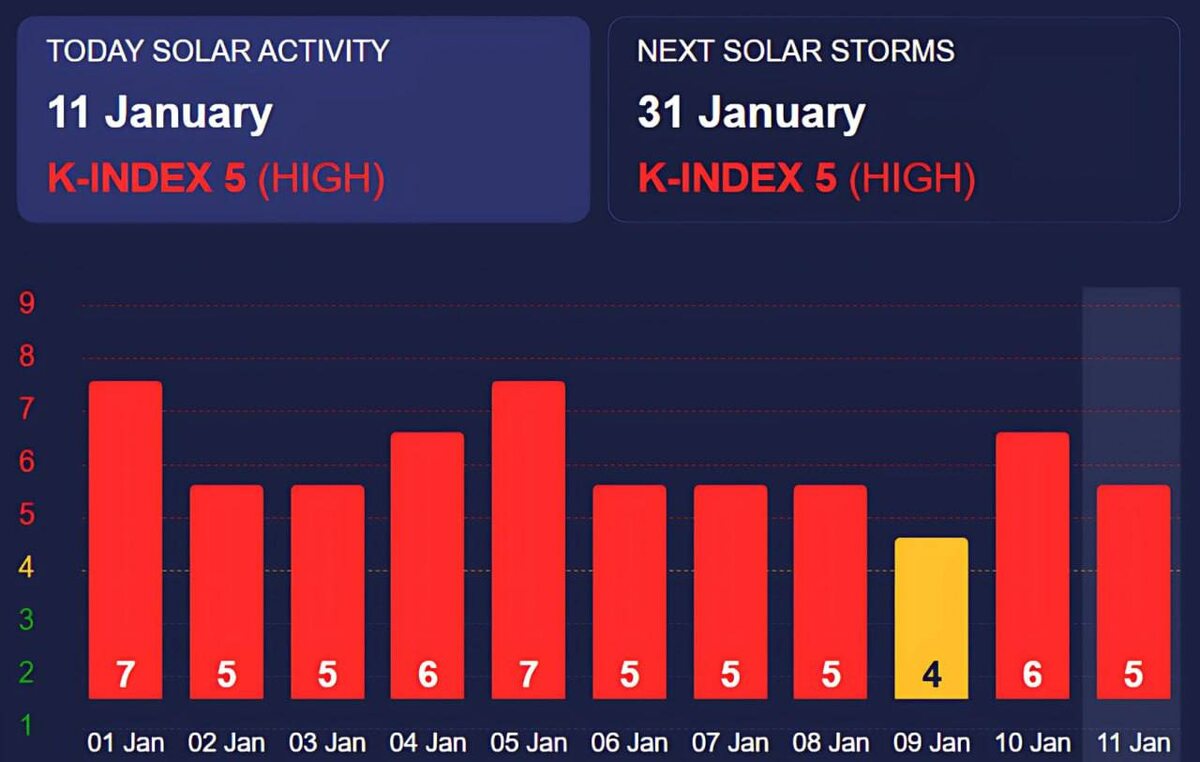 TODAY SOLAR ACTIVITY
11 January
K-INDEX 5 (HIGH)

NEXT SOLAR STORMS
31 January
K-INDEX 5 (HIGH)

9
8
7
6
5
4
3
2
1

7 5 5 6 7 5 5 5 4 6 5

01 Jan 02 Jan 03 Jan 04 Jan 05 Jan 06 Jan 07 Jan 08 Jan 09 Jan 10 Jan 11 Jan